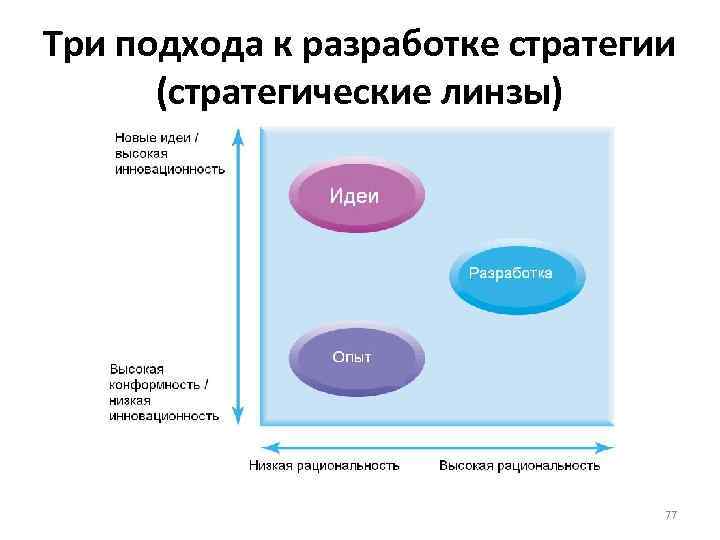 Три подхода к разработке стратегии (стратегические линзы)

Новые идеи / высокая инновационность

Идеи

Разработка

Опыт

Высокая конформность / низкая инновационность

Низкая рациональность

Высокая рациональность

77